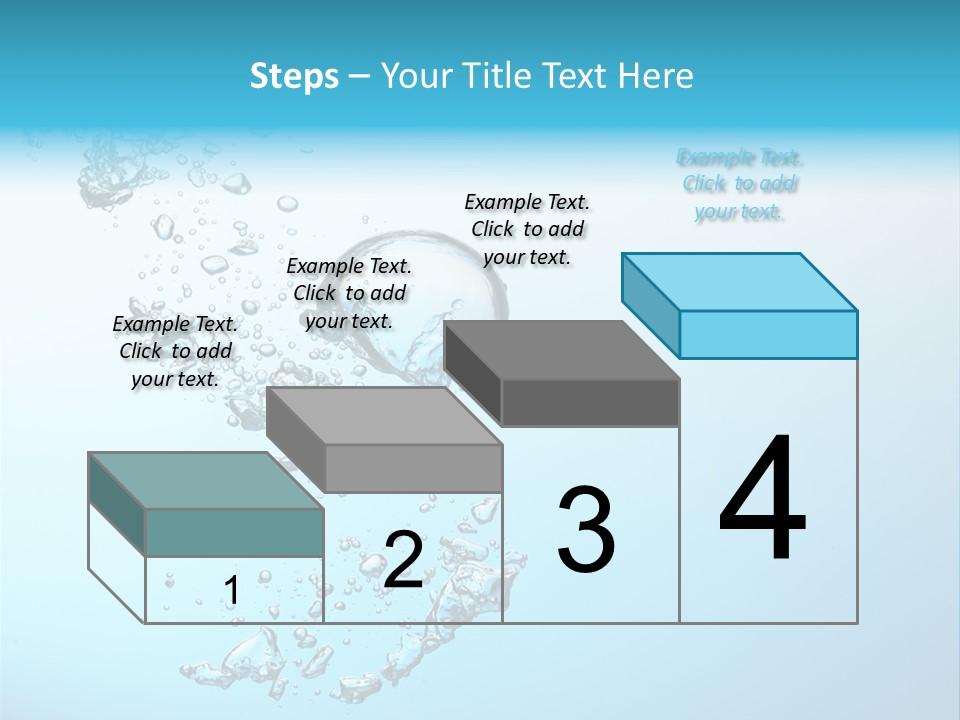 Steps – Your Title Text Here

Example Text. Click to add your text.

Example Text. Click to add your text.

Example Text. Click to add your text.

Example Text. Click to add your text.

1

2

3

4